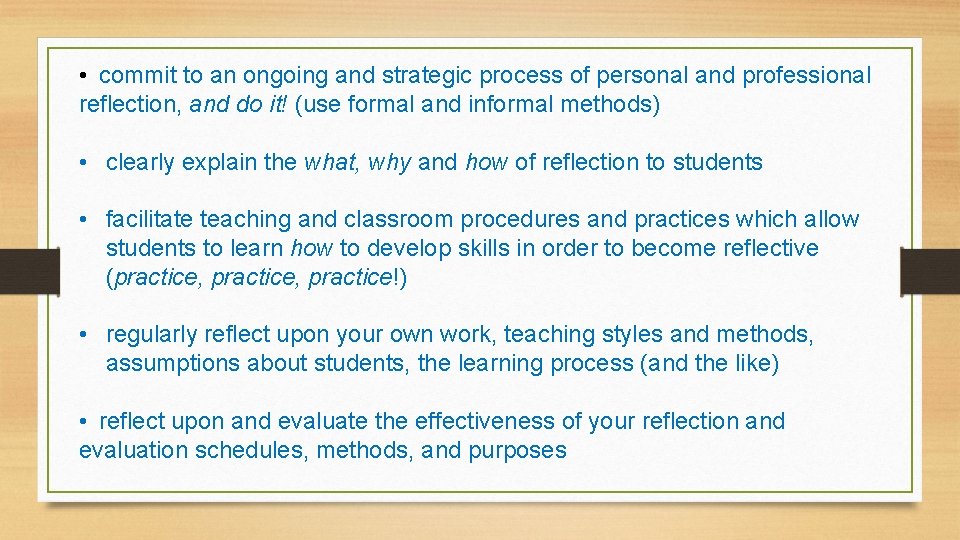 • commit to an ongoing and strategic process of personal and professional reflection, and do it! (use formal and informal methods)

• clearly explain the what, why and how of reflection to students

• facilitate teaching and classroom procedures and practices which allow students to learn how to develop skills in order to become reflective (practice, practice, practice!)

• regularly reflect upon your own work, teaching styles and methods, assumptions about students, the learning process (and the like)

• reflect upon and evaluate the effectiveness of your reflection and evaluation schedules, methods, and purposes